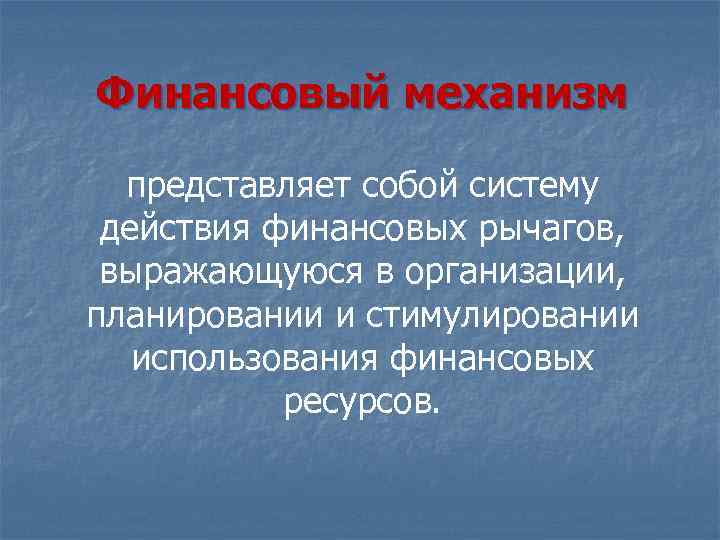 Финансовый механизм

представляет собой систему действия финансовых рычагов, выражающуюся в организации, планировании и стимулировании использования финансовых ресурсов.